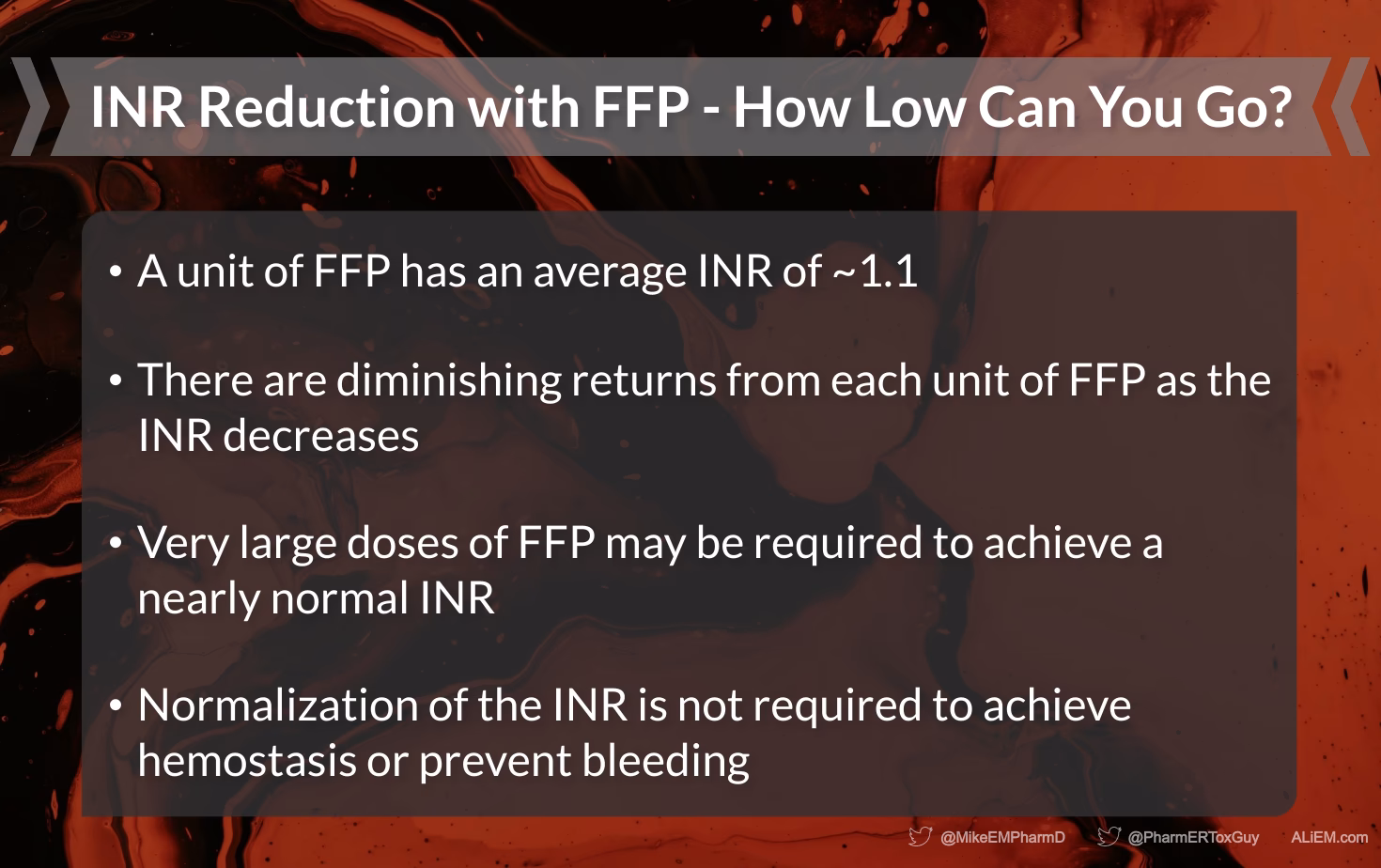 INR Reduction with FFP - How Low Can You Go?

• A unit of FFP has an average INR of ~1.1

• There are diminishing returns from each unit of FFP as the INR decreases

• Very large doses of FFP may be required to achieve a nearly normal INR

• Normalization of the INR is not required to achieve hemostasis or prevent bleeding

@MikeEMPharmD @PharmERToxGuy ALiEM.com